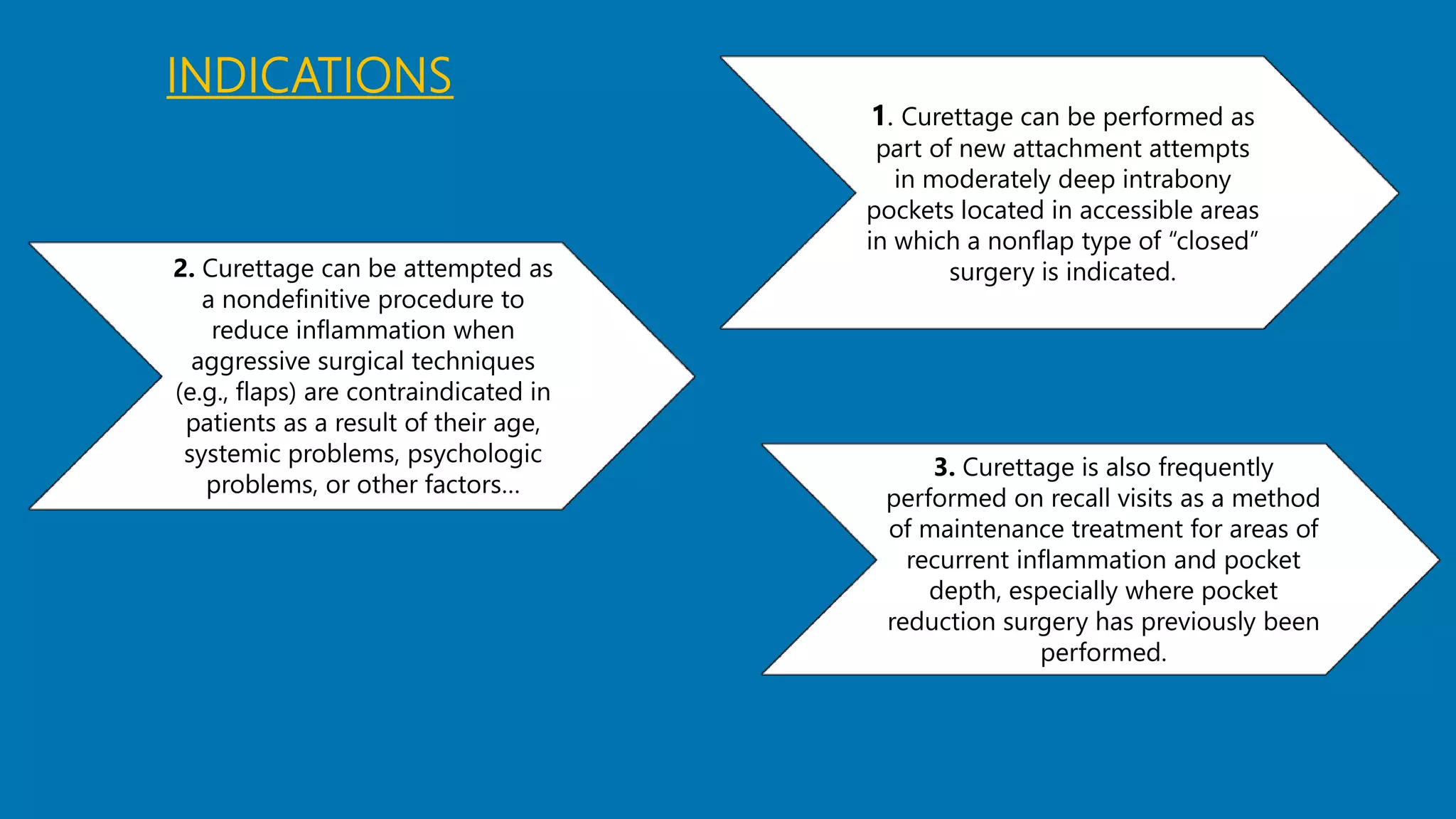 INDICATIONS

1. Curettage can be performed as part of new attachment attempts in moderately deep intrabony pockets located in accessible areas in which a nonflap type of “closed” surgery is indicated.

2. Curettage can be attempted as a nondefinitive procedure to reduce inflammation when aggressive surgical techniques (e.g., flaps) are contraindicated in patients as a result of their age, systemic problems, psychologic problems, or other factors…

3. Curettage is also frequently performed on recall visits as a method of maintenance treatment for areas of recurrent inflammation and pocket depth, especially where pocket reduction surgery has previously been performed.